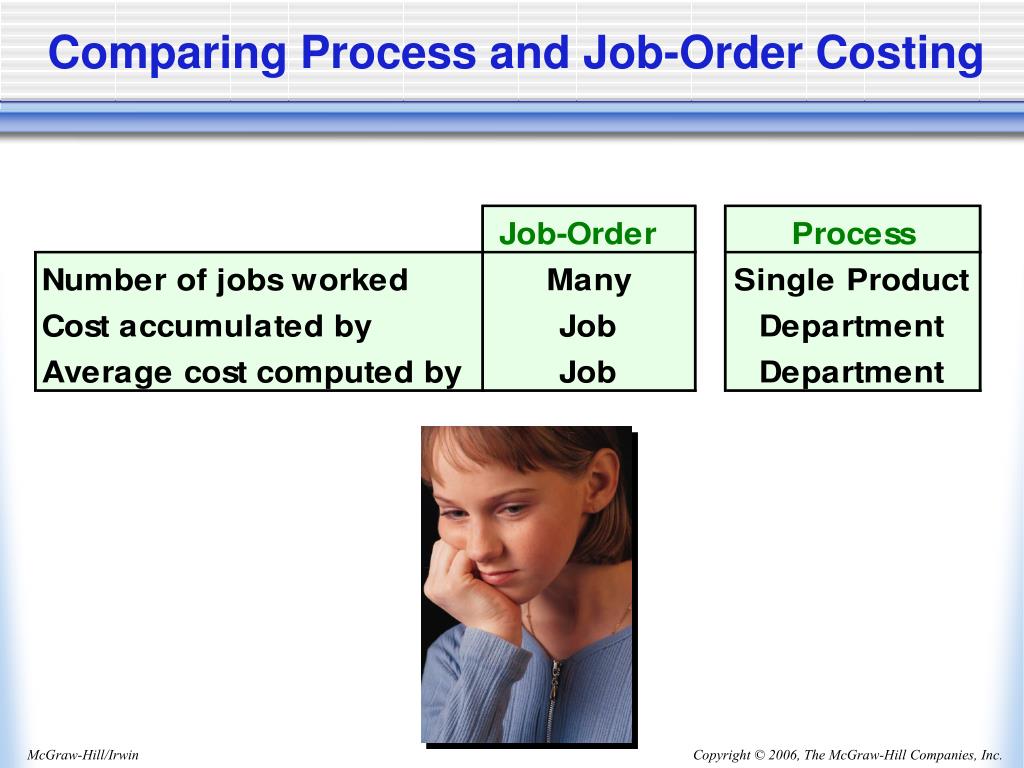 Comparing Process and Job-Order Costing

| | Job-Order | Process |
|---|---|---|
| Number of jobs worked | Many | Single Product |
| Cost accumulated by | Job | Department |
| Average cost computed by | Job | Department |

McGraw-Hill/Irwin

Copyright © 2006, The McGraw-Hill Companies, Inc.